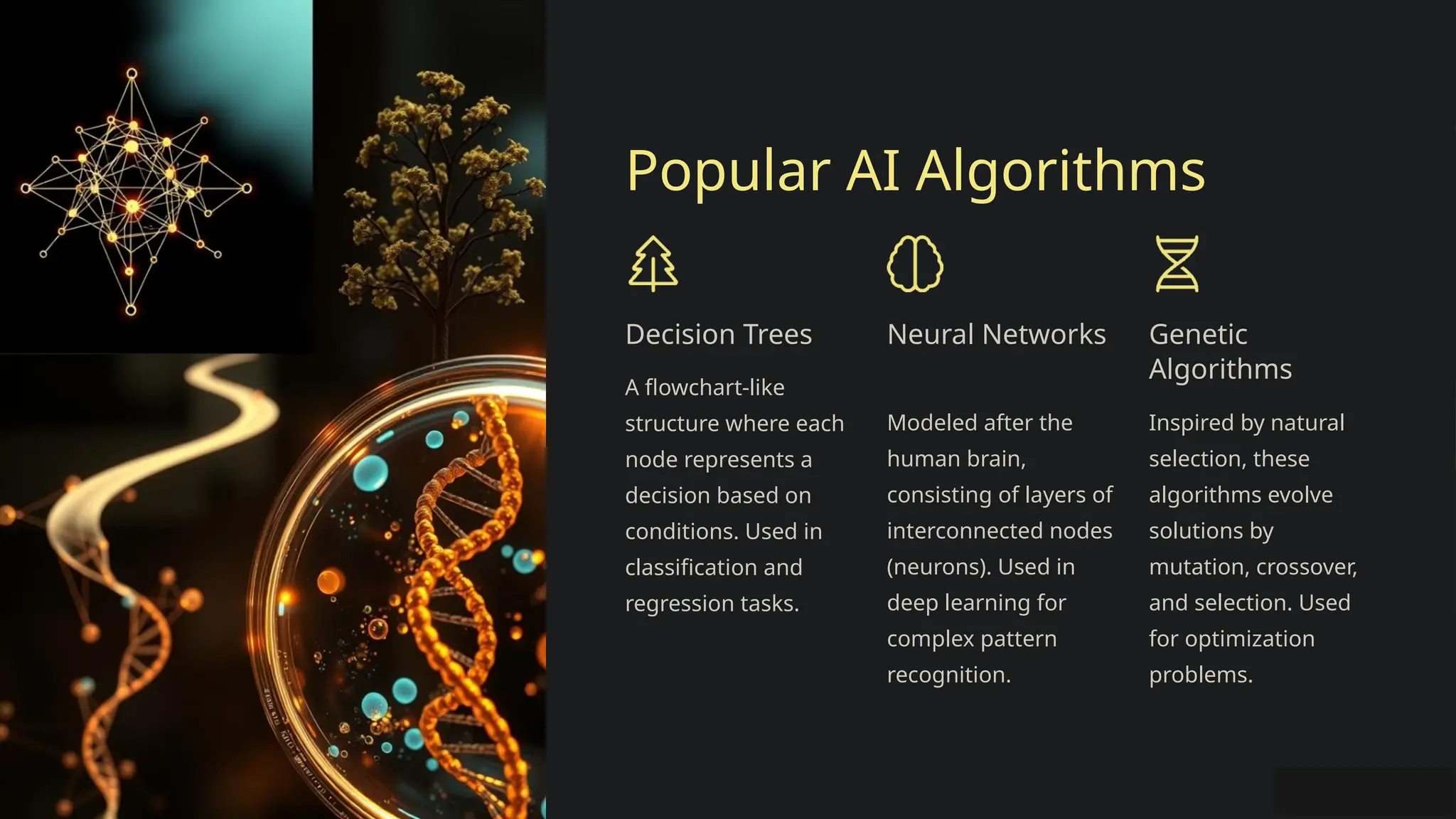 Popular AI Algorithms

Decision Trees

A flowchart-like structure where each node represents a decision based on conditions. Used in classification and regression tasks.

Neural Networks

Modeled after the human brain, consisting of layers of interconnected nodes (neurons). Used in deep learning for complex pattern recognition.

Genetic Algorithms

Inspired by natural selection, these algorithms evolve solutions by mutation, crossover, and selection. Used for optimization problems.